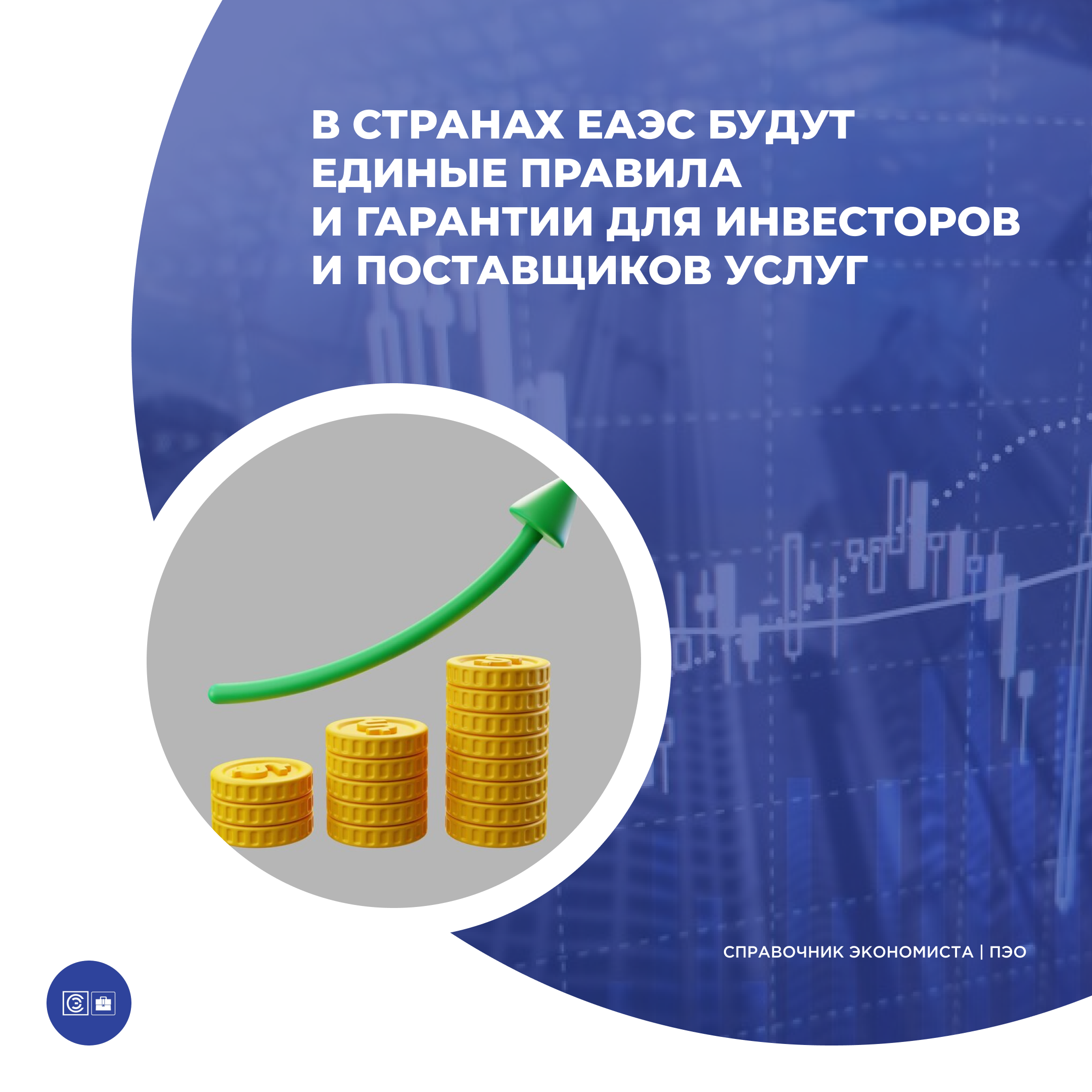 В СТРАНАХ ЕАЭС БУДУТ ЕДИНЫЕ ПРАВИЛА И ГАРАНТИИ ДЛЯ ИНВЕСТОРОВ И ПОСТАВЩИКОВ УСЛУГ

СПРАВОЧНИК ЭКОНОМИСТА | ПЭО